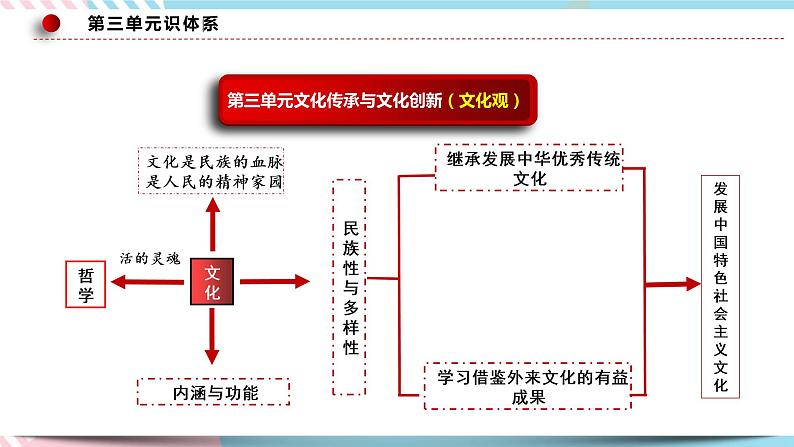 第三单元识体系

第三单元文化传承与文化创新（文化观）

文化是民族的血脉
是人民的精神家园

活的灵魂

哲学

文化

内涵与功能

民族性与多样性

继承发展中华优秀传统文化

学习借鉴外来文化的有益成果

发展中国特色社会主义文化